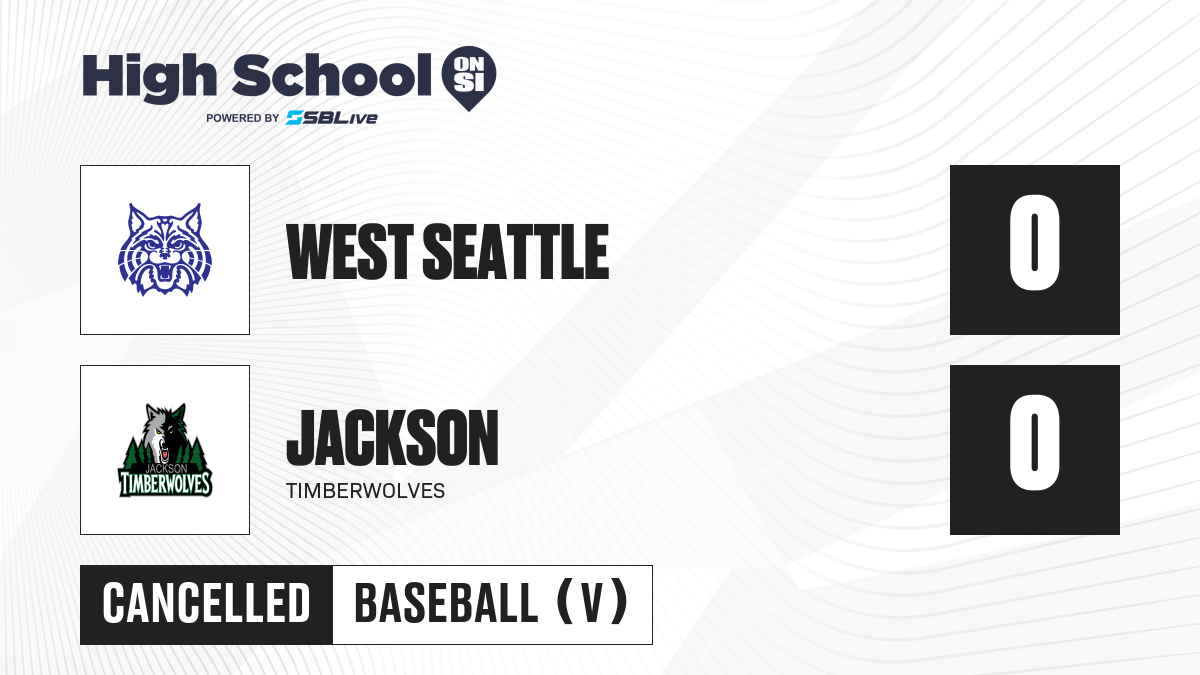 High School ON SI
POWERED BY SBLive

WEST SEATTLE
0

JACKSON TIMBERWOLVES
JACKSON
TIMBERWOLVES
0

CANCELLED
BASEBALL (V)